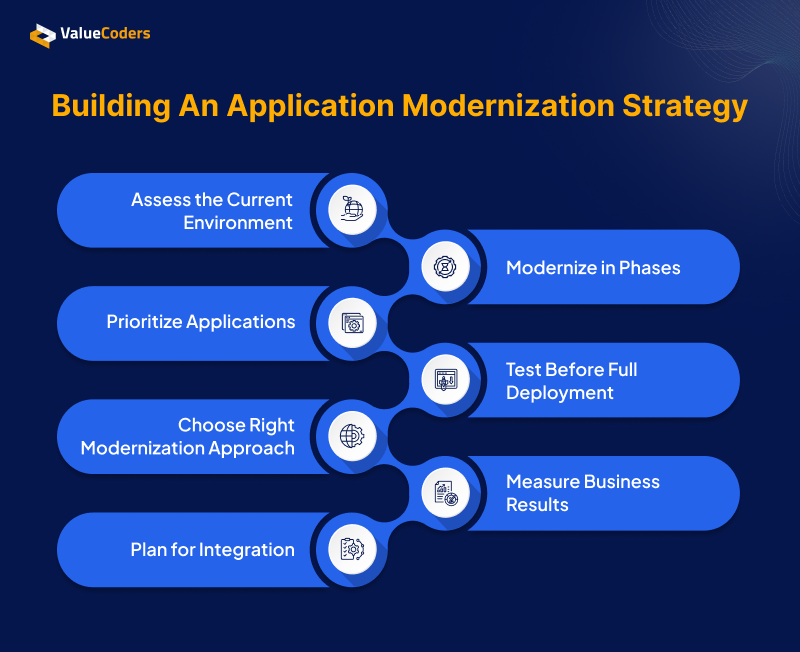 ValueCoders

Building An Application Modernization Strategy

Assess the Current Environment

Modernize in Phases

Prioritize Applications

Test Before Full Deployment

Choose Right Modernization Approach

Measure Business Results

Plan for Integration